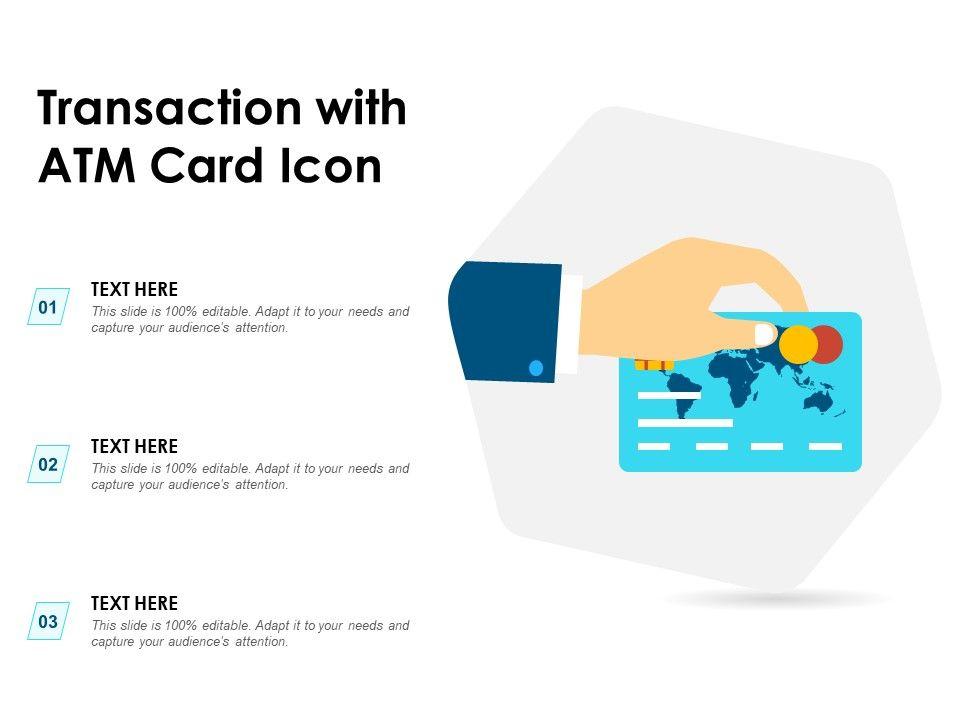 Transaction with ATM Card Icon

01

TEXT HERE

This slide is 100% editable. Adapt it to your needs and capture your audience's attention.

02

TEXT HERE

This slide is 100% editable. Adapt it to your needs and capture your audience's attention.

03

TEXT HERE

This slide is 100% editable. Adapt it to your needs and capture your audience's attention.